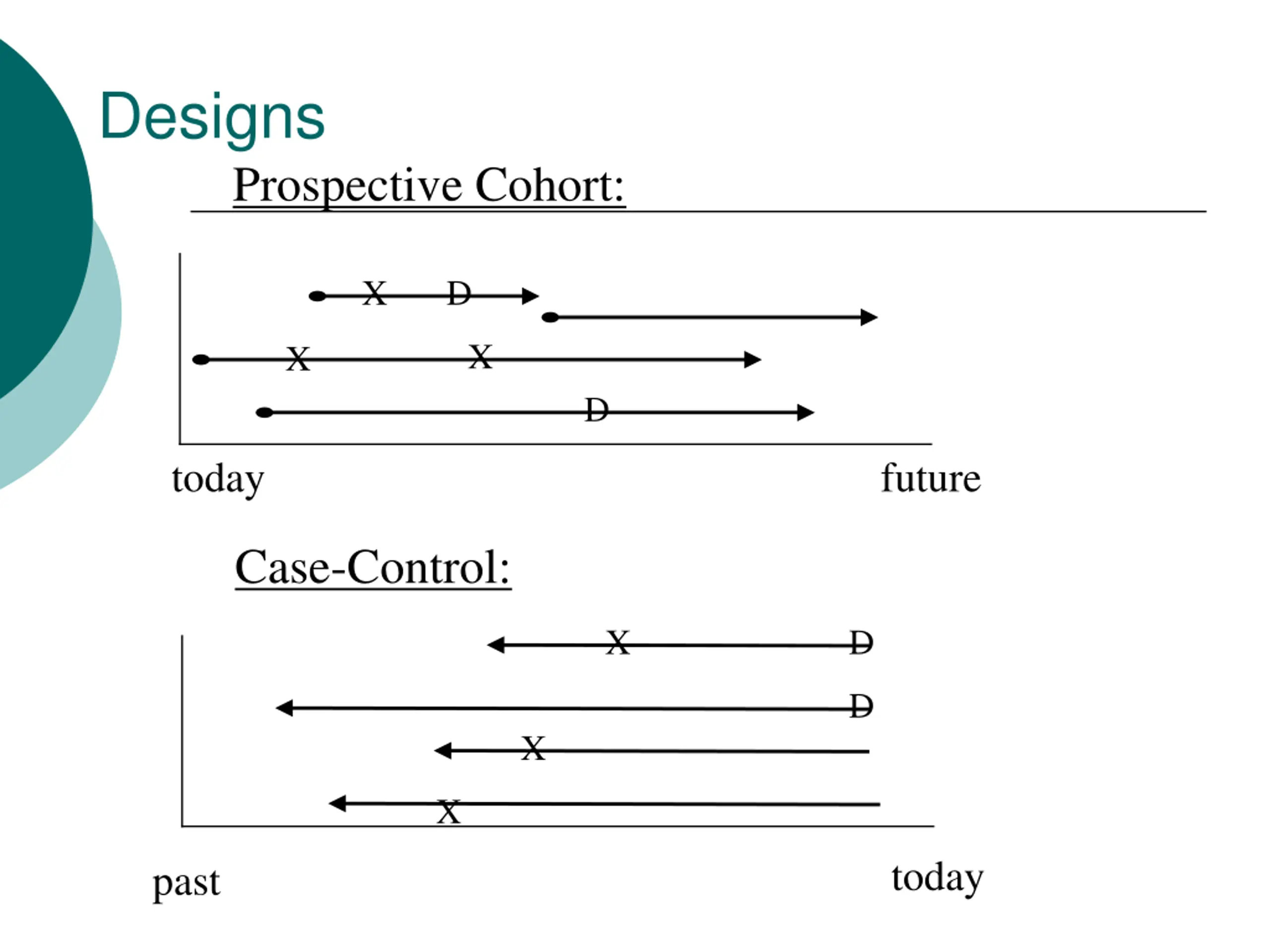 Designs

Prospective Cohort:

X D

X X

D

today future

Case-Control:

X D

D

X

X

past today